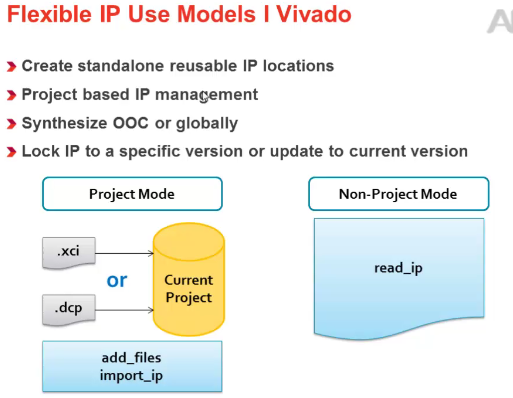 Flexible IP Use Models I Vivado

Create standalone reusable IP locations
Project based IP management
Synthesize OOC or globally
Lock IP to a specific version or update to current version

Project Mode

.xci

or

.dcp

Current Project

add_files
import_ip

Non-Project Mode

read_ip